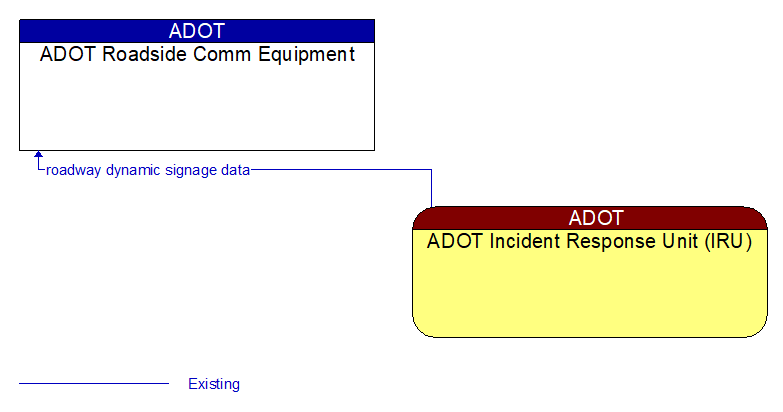 ADOT
ADOT Roadside Comm Equipment

roadway dynamic signage data

ADOT
ADOT Incident Response Unit (IRU)

Existing